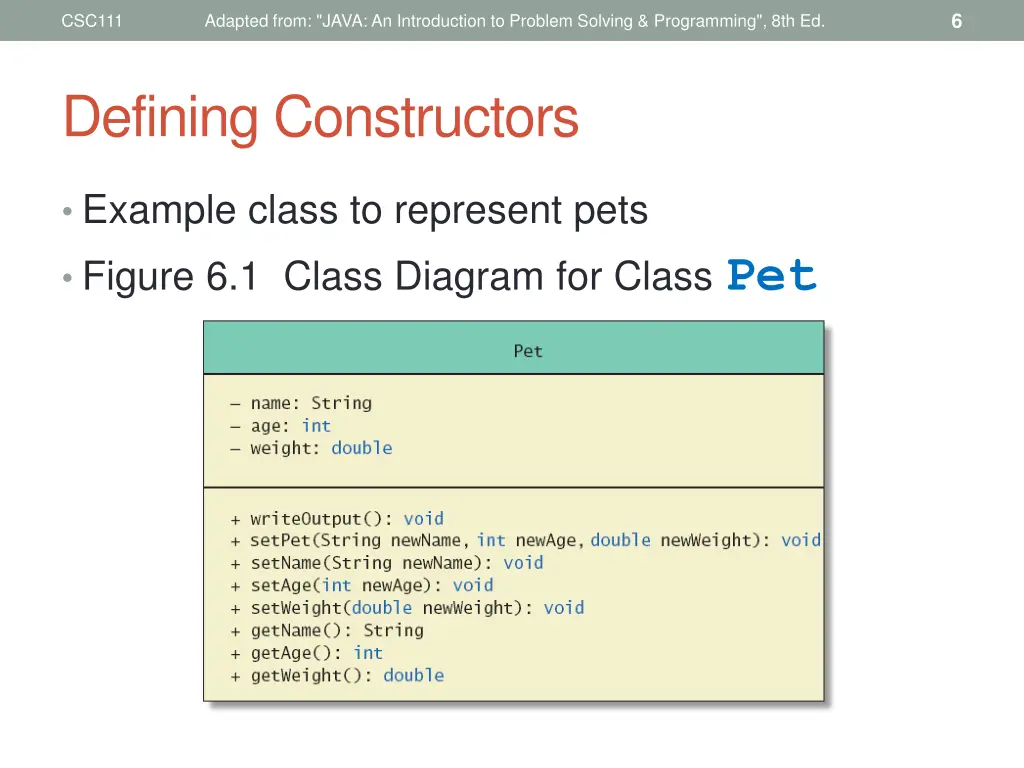 CSC111 Adapted from: "JAVA: An Introduction to Problem Solving & Programming", 8th Ed. 6

Defining Constructors

• Example class to represent pets

• Figure 6.1 Class Diagram for Class Pet

Pet

– name: String
– age: int
– weight: double

+ writeOutput(): void
+ setPet(String newName, int newAge, double newWeight): void
+ setName(String newName): void
+ setAge(int newAge): void
+ setWeight(double newWeight): void
+ getName(): String
+ getAge(): int
+ getWeight(): double